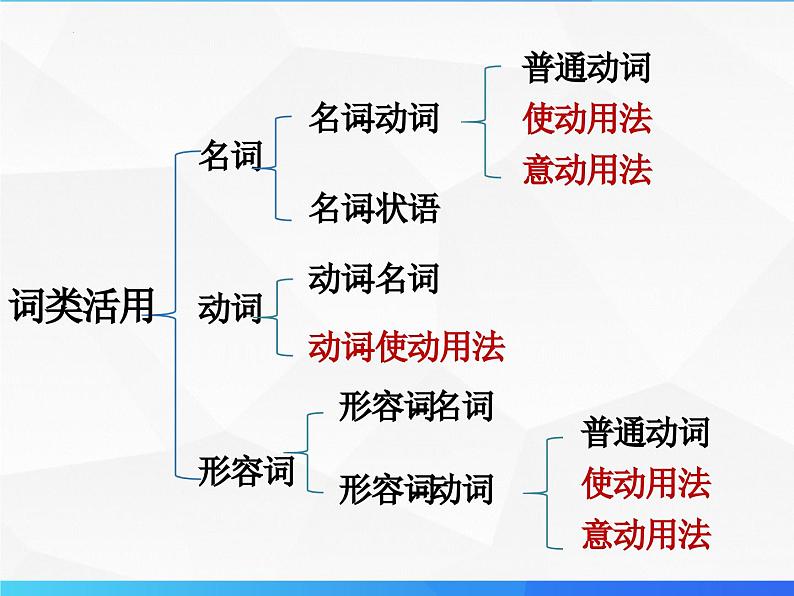 词类活用

名词

名词动词

普通动词

使动用法

意动用法

名词状语

动词

动词名词

动词使动用法

形容词

形容词名词

形容词动词

普通动词

使动用法

意动用法